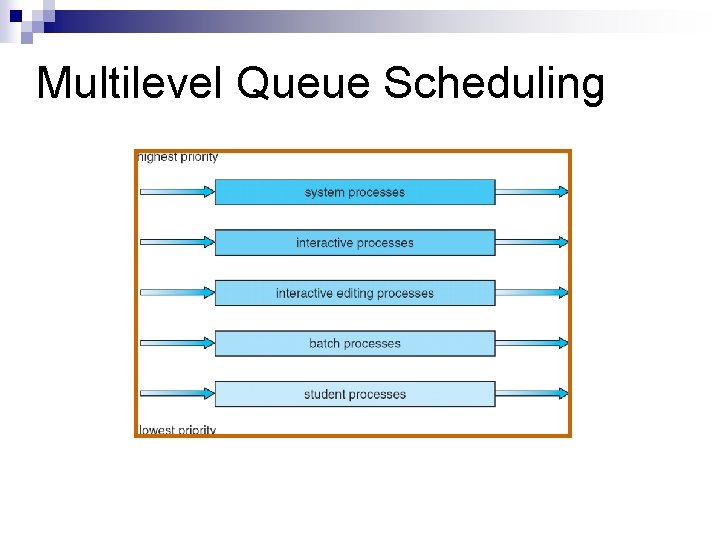 Multilevel Queue Scheduling

highest priority

system processes

interactive processes

interactive editing processes

batch processes

student processes

lowest priority